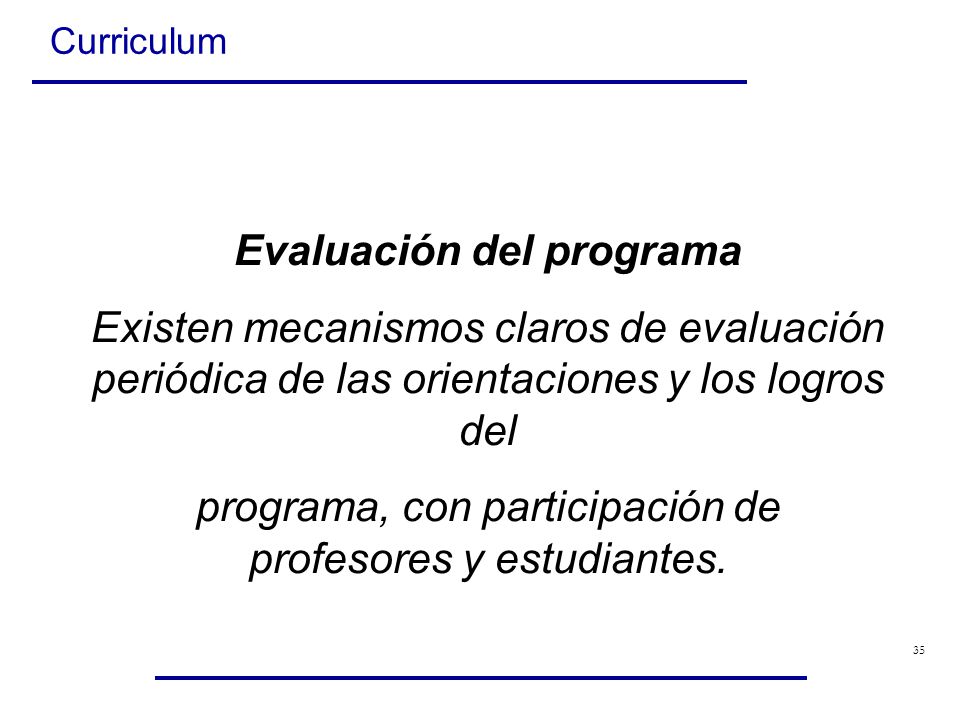 Curriculum

Evaluación del programa

Existen mecanismos claros de evaluación periódica de las orientaciones y los logros del

programa, con participación de profesores y estudiantes.

35